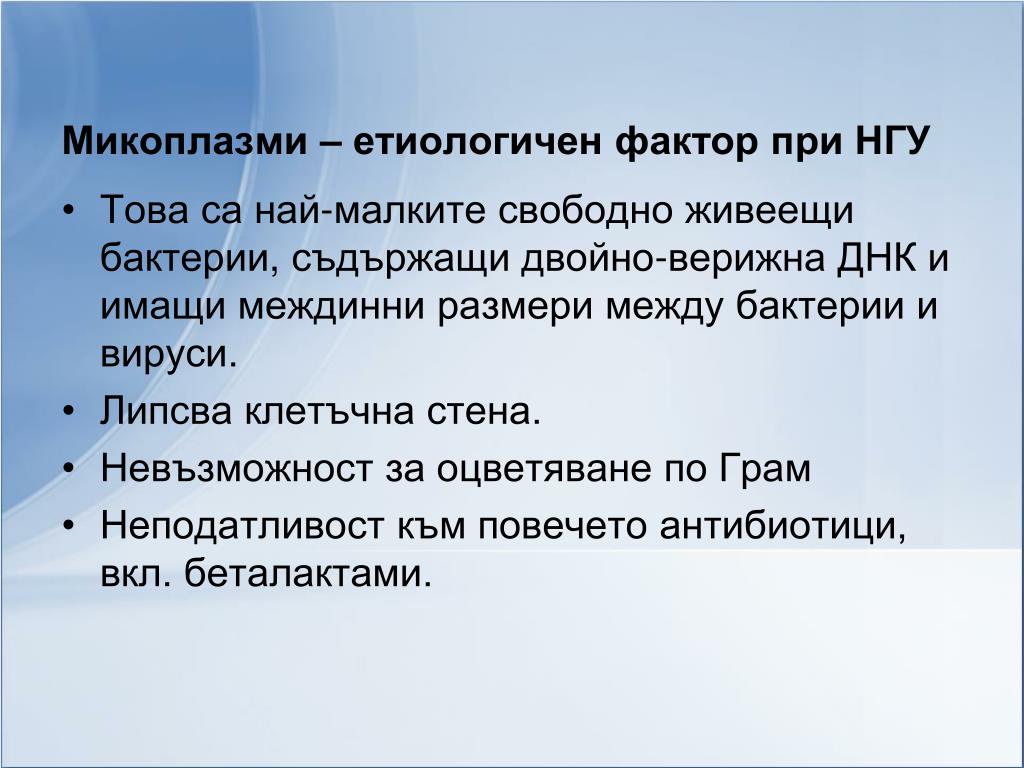 Микоплазми – етиологичен фактор при НГУ

• Това са най-малките свободно живеещи бактерии, съдържащи двойно-верижна ДНК и имащи междинни размери между бактерии и вируси.
• Липсва клетъчна стена.
• Невъзможност за оцветяване по Грам
• Неподатливост към повечето антибиотици, вкл. беталактами.